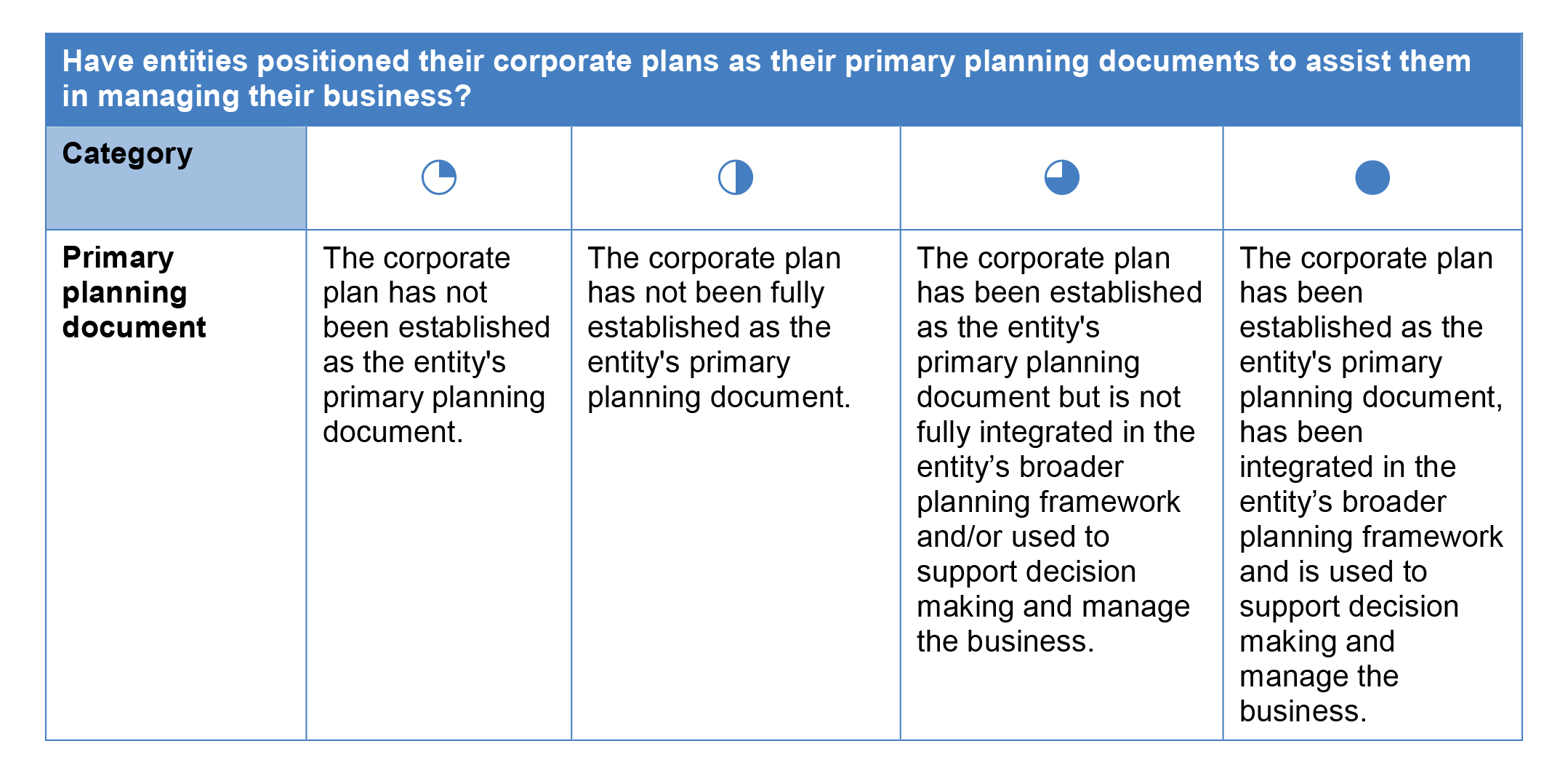 Have entities positioned their corporate plans as their primary planning documents to assist them in managing their business?

| Category | | | | |
|---|---|---|---|---|
| Primary planning document | The corporate plan has not been established as the entity's primary planning document. | The corporate plan has not been fully established as the entity's primary planning document. | The corporate plan has been established as the entity's primary planning document but is not fully integrated in the entity’s broader planning framework and/or used to support decision making and manage the business. | The corporate plan has been established as the entity's primary planning document, has been integrated in the entity’s broader planning framework and is used to support decision making and manage the business. |